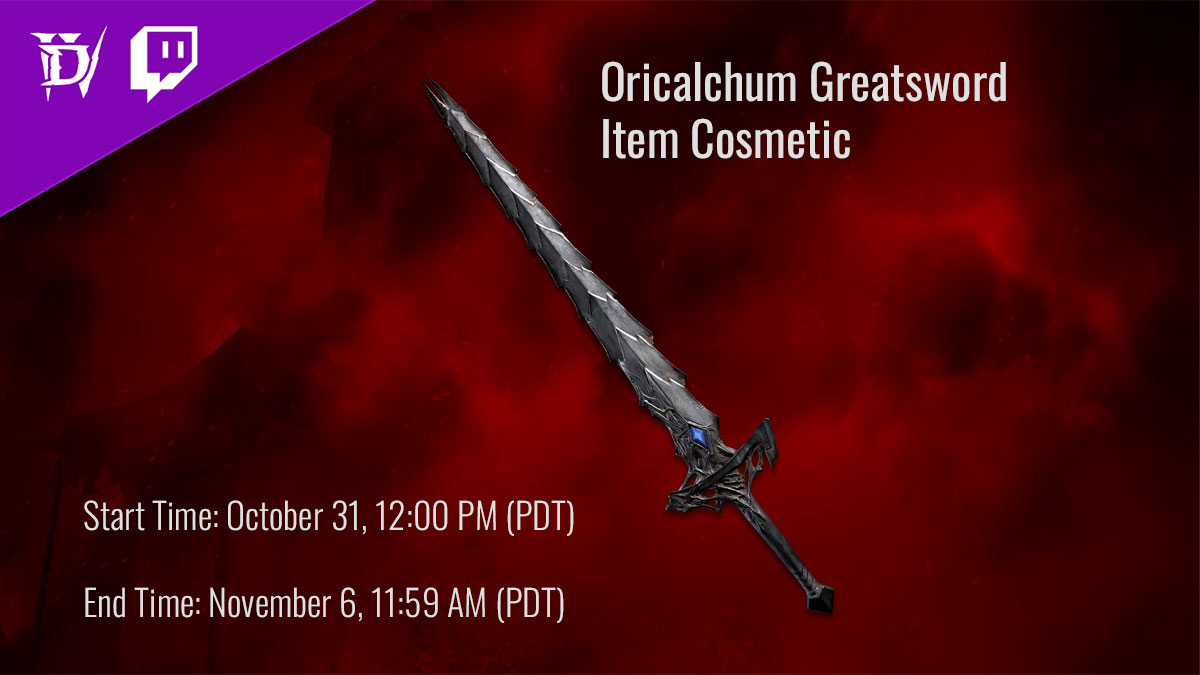 Oricalchum Greatsword
Item Cosmetic

Start Time: October 31, 12:00 PM (PDT)

End Time: November 6, 11:59 AM (PDT)